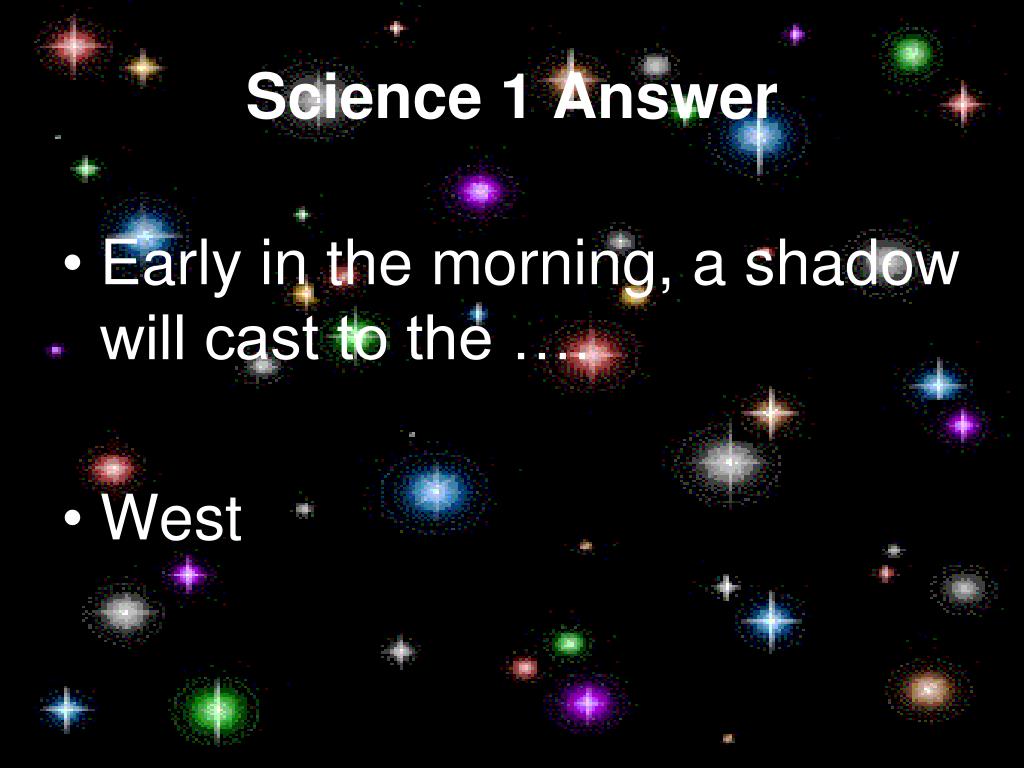 Science 1 Answer

• Early in the morning, a shadow will cast to the ….

• West